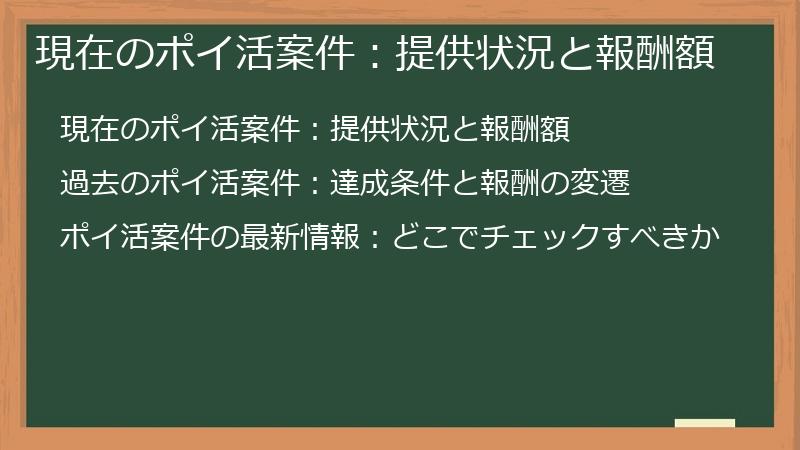 現在のポイ活案件：提供状況と報酬額

現在のポイ活案件：提供状況と報酬額

過去のポイ活案件：達成条件と報酬の変遷

ポイ活案件の最新情報：どこでチェックすべきか